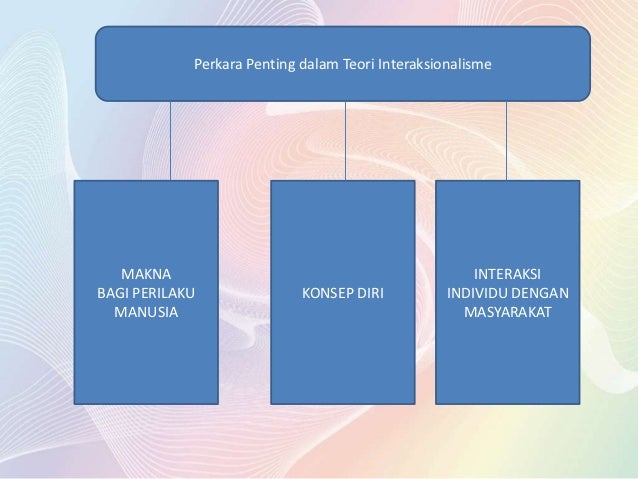 Perkara Penting dalam Teori Interaksionalisme

MAKNA
BAGI PERILAKU
MANUSIA

KONSEP DIRI

INTERAKSI
INDIVIDU DENGAN
MASYARAKAT